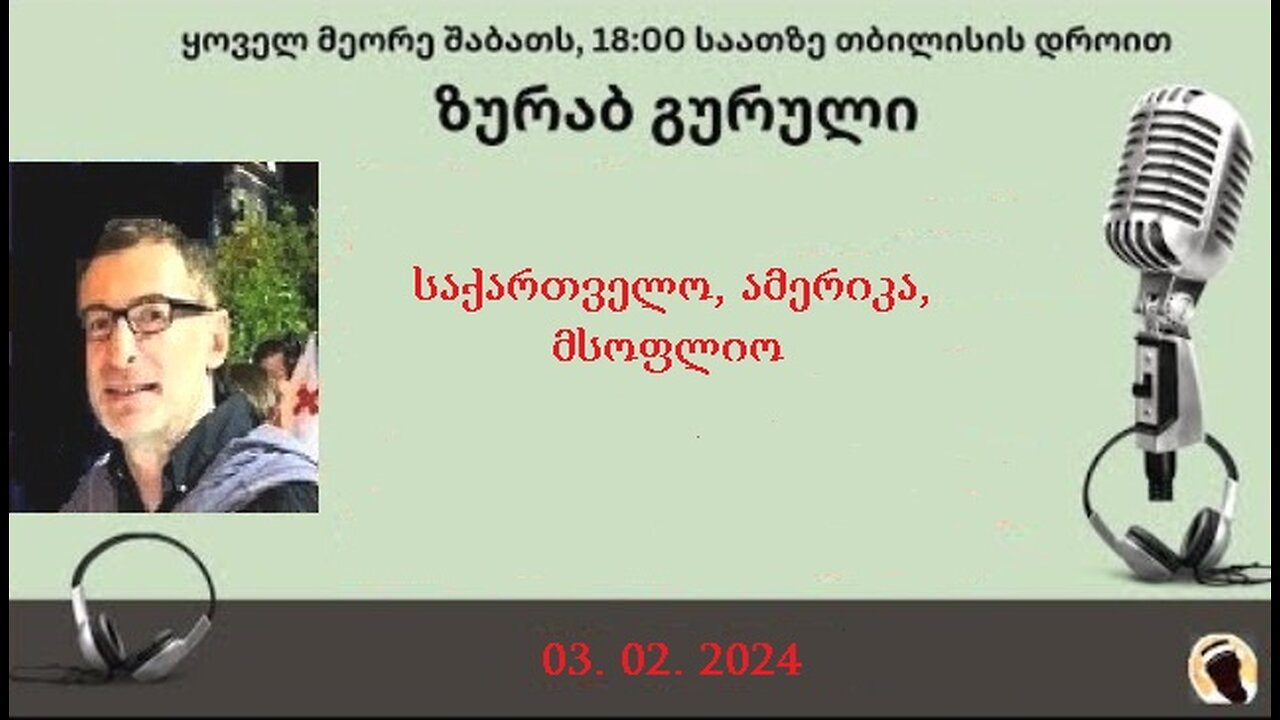 ყოველ მეორე შაბათს, 18:00 საათზე თბილისის დროით

ზურაბ გურული

საქართველო, ამერიკა, მსოფლიო

03. 02. 2024